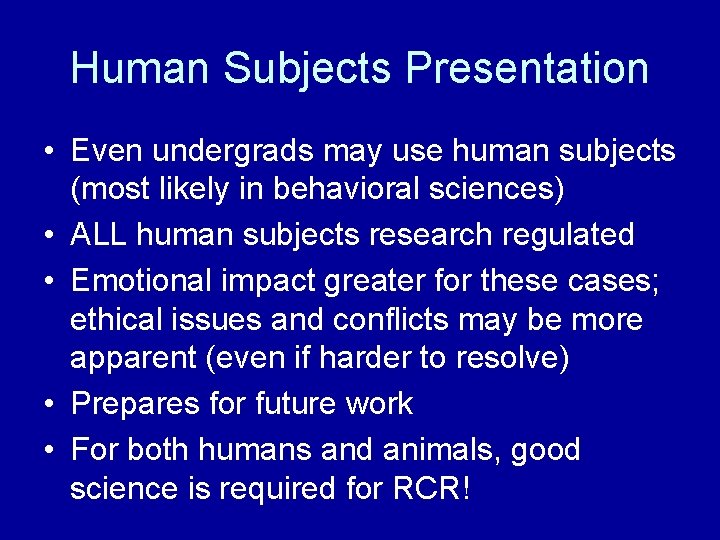 Human Subjects Presentation

• Even undergrads may use human subjects (most likely in behavioral sciences)
• ALL human subjects research regulated
• Emotional impact greater for these cases; ethical issues and conflicts may be more apparent (even if harder to resolve)
• Prepares for future work
• For both humans and animals, good science is required for RCR!